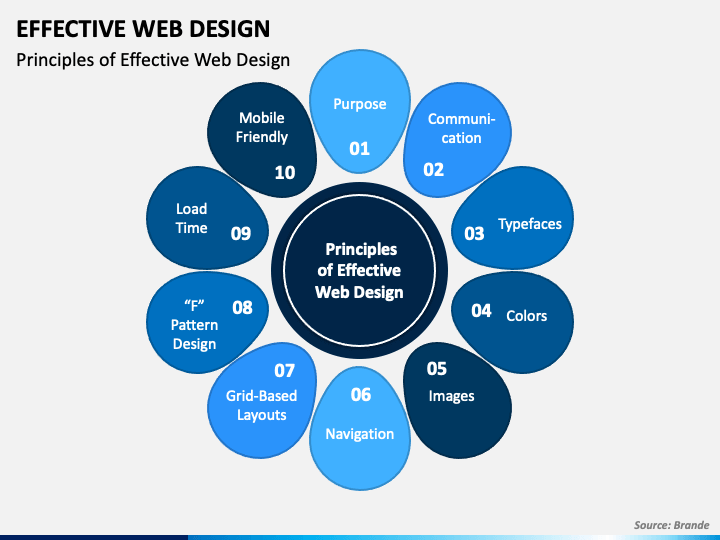 EFFECTIVE WEB DESIGN

Principles of Effective Web Design

Principles of Effective Web Design

Purpose 01

Communication 02

03 Typefaces

04 Colors

05 Images

06 Navigation

07 Grid-Based Layouts

"F" Pattern Design 08

Load Time 09

Mobile Friendly 10

Source: Brande